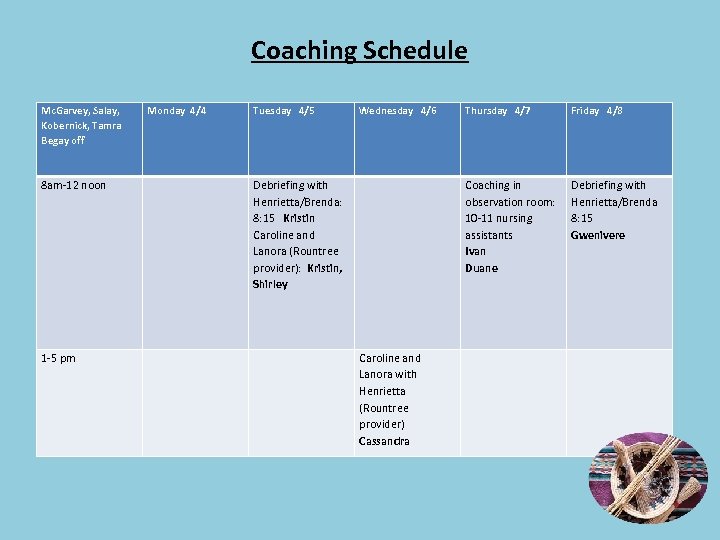 Coaching Schedule

| McGarvey, Salay, Kobernick, Tamra Begay off | Monday 4/4 | Tuesday 4/5 | Wednesday 4/6 | Thursday 4/7 | Friday 4/8 |
|---|---|---|---|---|---|
| 8am-12 noon | | Debriefing with Henrietta/Brenda: 8:15 Kristin Caroline and Lanora (Rountree provider): Kristin, Shirley | | Coaching in observation room: 10-11 nursing assistants Ivan Duane | Debriefing with Henrietta/Brenda 8:15 Gwenivere |
| 1-5 pm | | | Caroline and Lanora with Henrietta (Rountree provider) Cassandra | | |